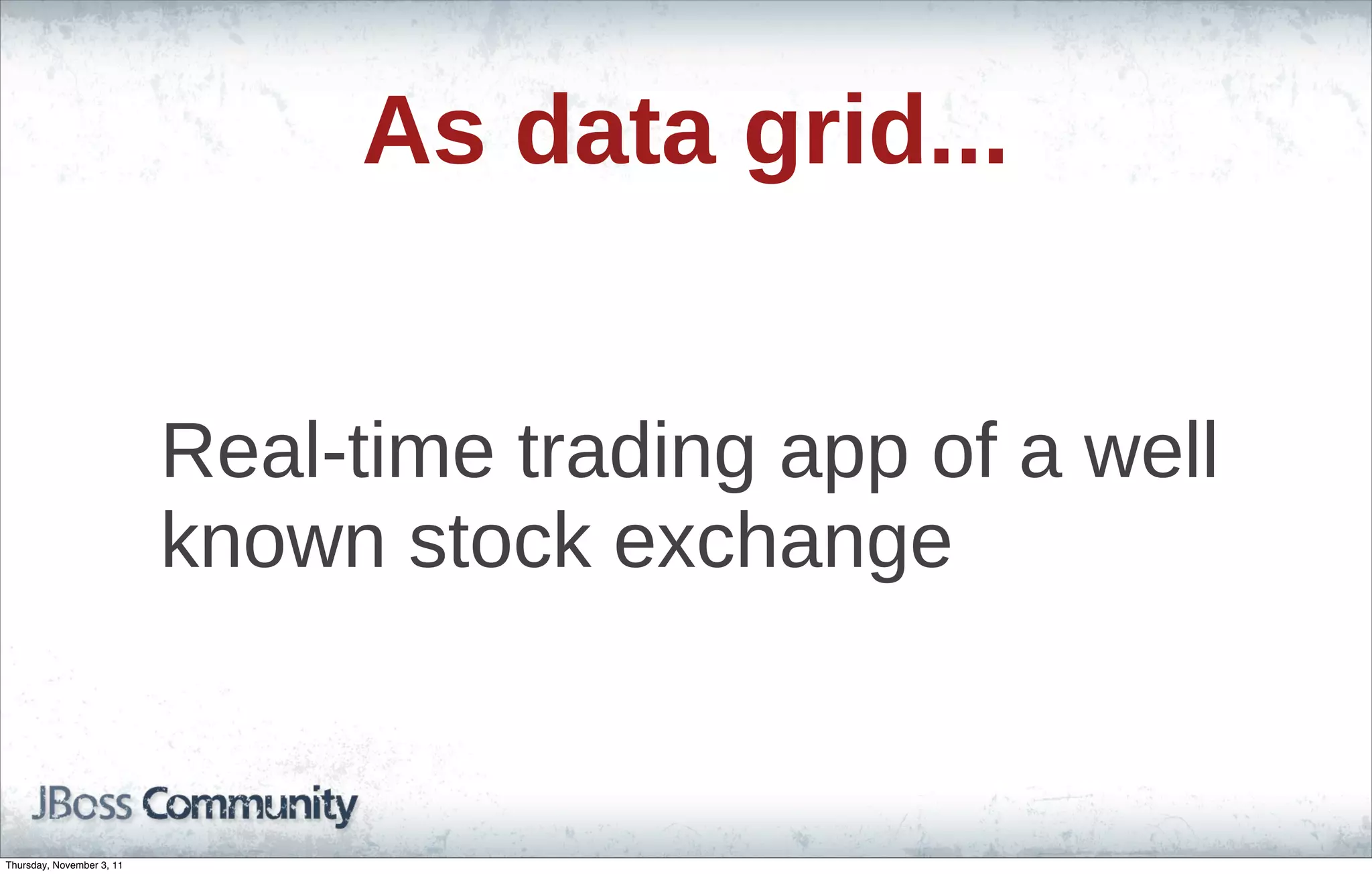 As data grid...

Real-time trading app of a well known stock exchange

JBoss Community

Thursday, November 3, 11